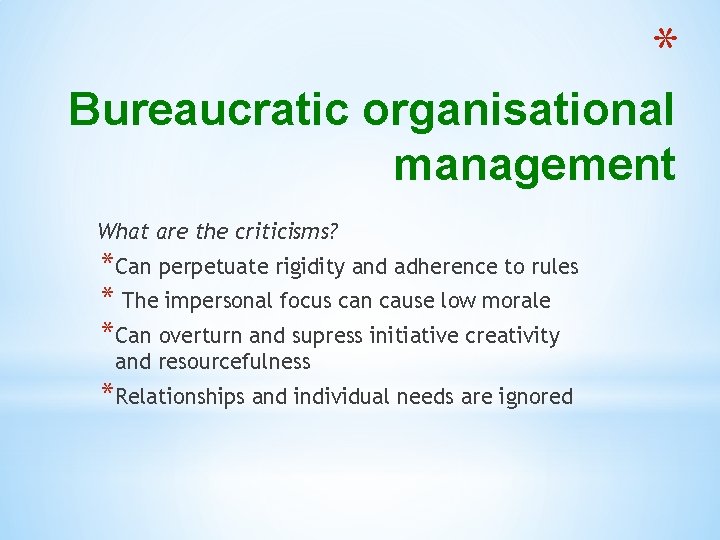 *

Bureaucratic organisational management

What are the criticisms?

*Can perpetuate rigidity and adherence to rules

* The impersonal focus can cause low morale

*Can overturn and supress initiative creativity and resourcefulness

*Relationships and individual needs are ignored